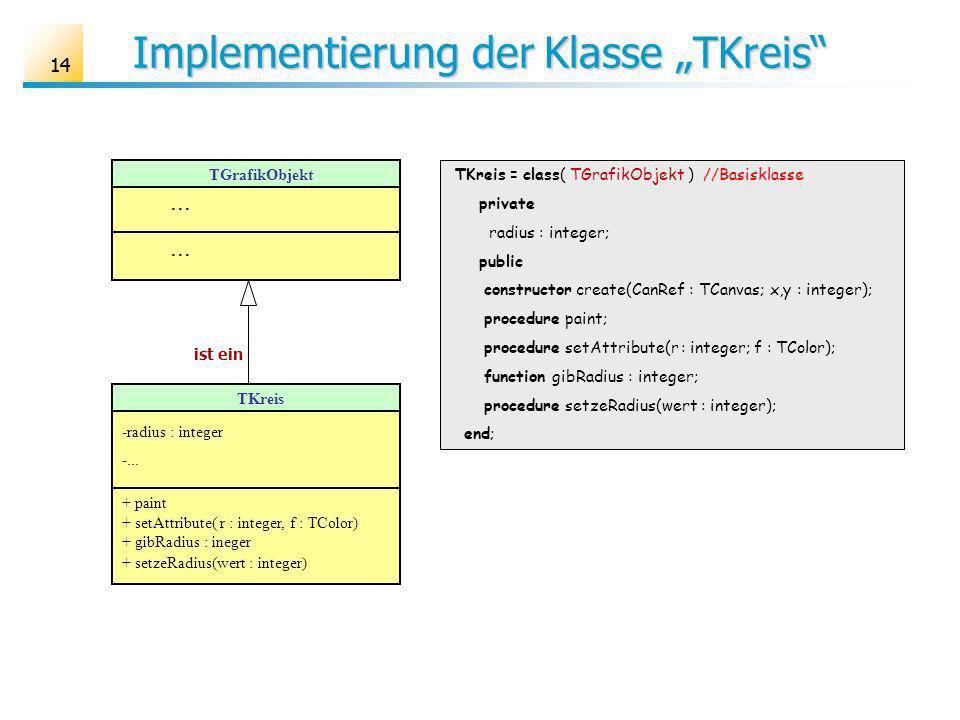 14

Implementierung der Klasse „TKreis“

TGrafikObjekt

...

...

ist ein

TKreis

-radius : integer

-...

+ paint
+ setAttribute( r : integer, f : TColor)
+ gibRadius : ineger
+ setzeRadius(wert : integer)

TKreis = class( TGrafikObjekt ) //Basisklasse
private
radius : integer;
public
constructor create(CanRef : TCanvas; x,y : integer);
procedure paint;
procedure setAttribute(r : integer; f : TColor);
function gibRadius : integer;
procedure setzeRadius(wert : integer);
end;